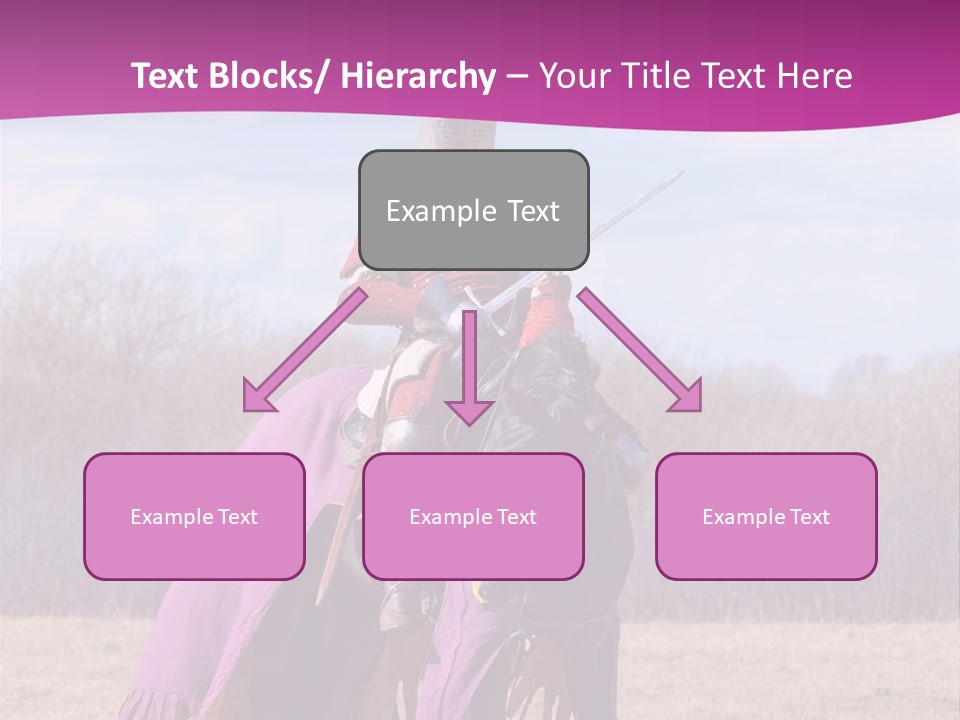 Text Blocks/ Hierarchy – Your Title Text Here

Example Text

Example Text

Example Text

Example Text